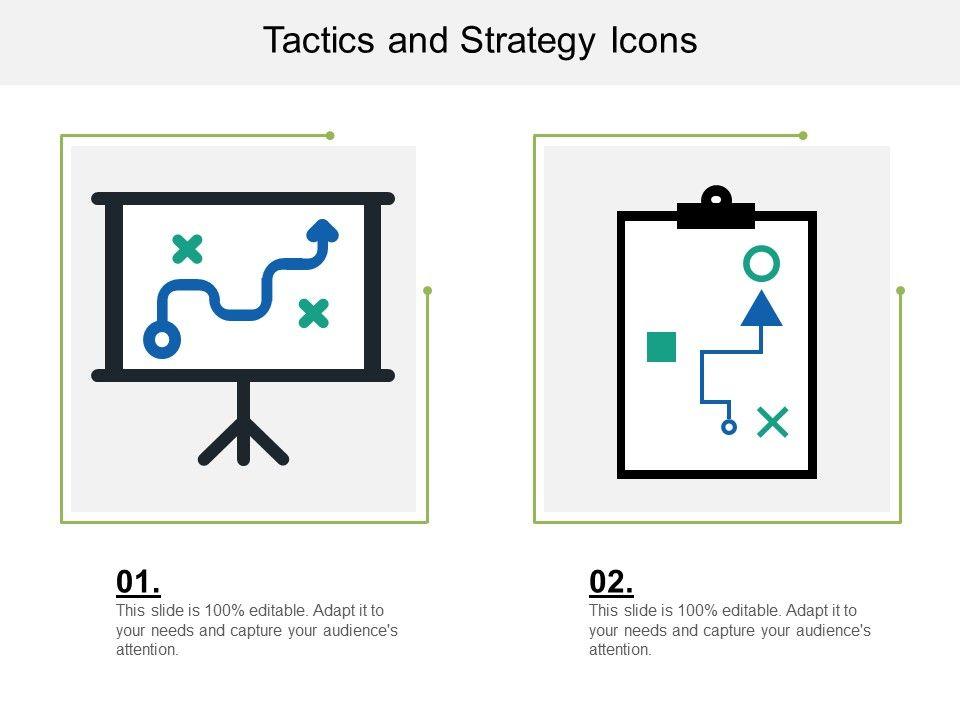 Tactics and Strategy Icons

01.
This slide is 100% editable. Adapt it to your needs and capture your audience's attention.

02.
This slide is 100% editable. Adapt it to your needs and capture your audience's attention.